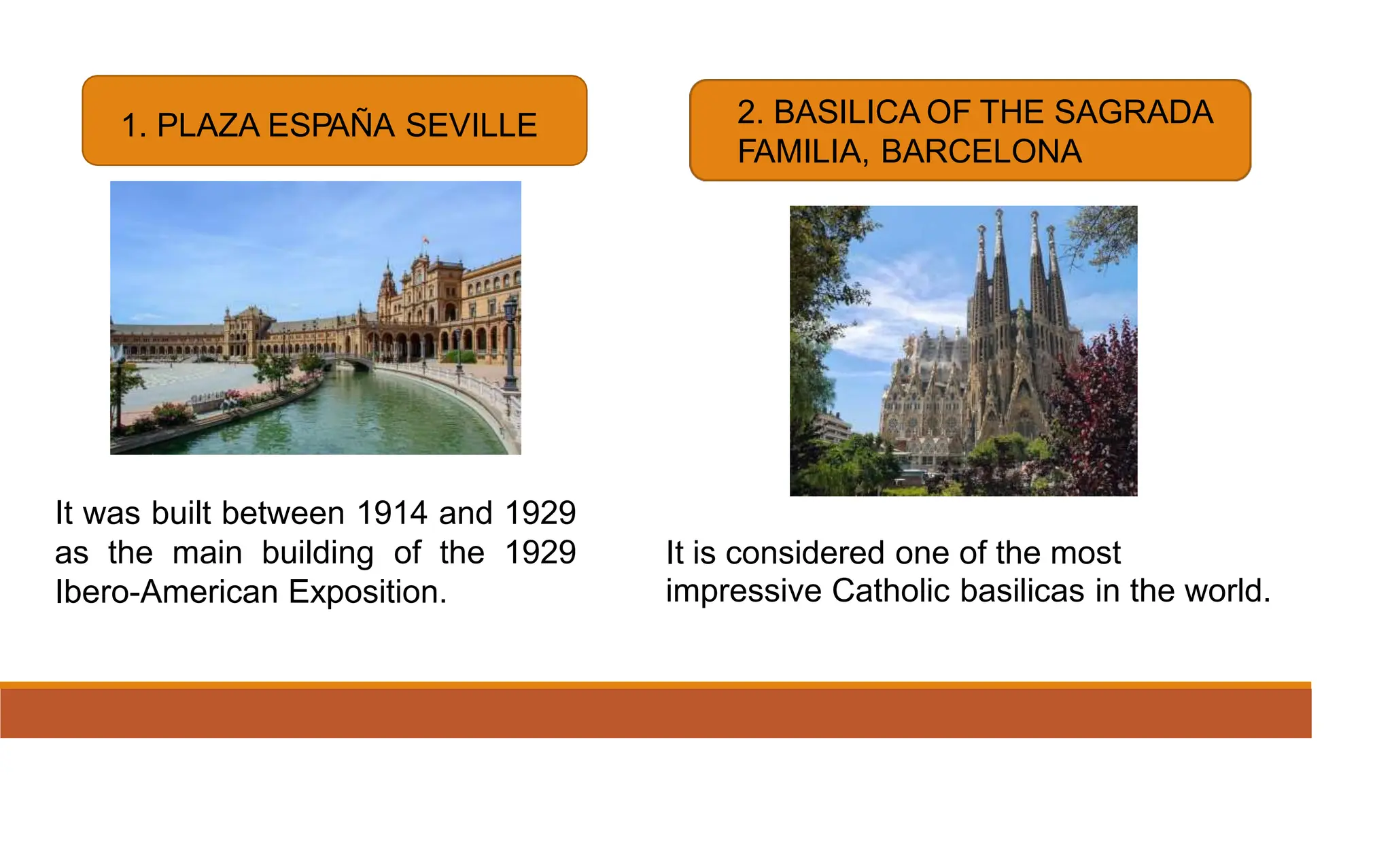 1. PLAZA ESPAÑA SEVILLE

It was built between 1914 and 1929 as the main building of the 1929 Ibero-American Exposition.

2. BASILICA OF THE SAGRADA FAMILIA, BARCELONA

It is considered one of the most impressive Catholic basilicas in the world.